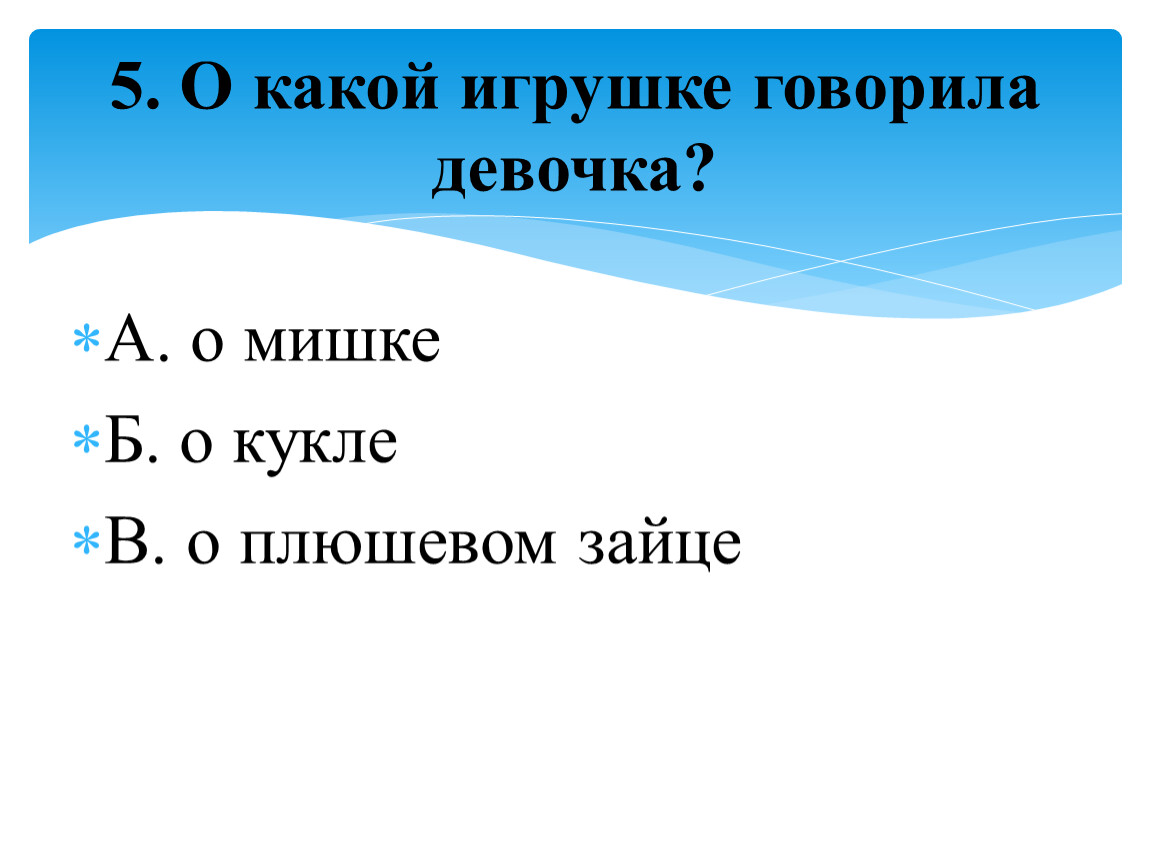 5. О какой игрушке говорила девочка?

А. о мишке
Б. о кукле
В. о плюшевом зайце